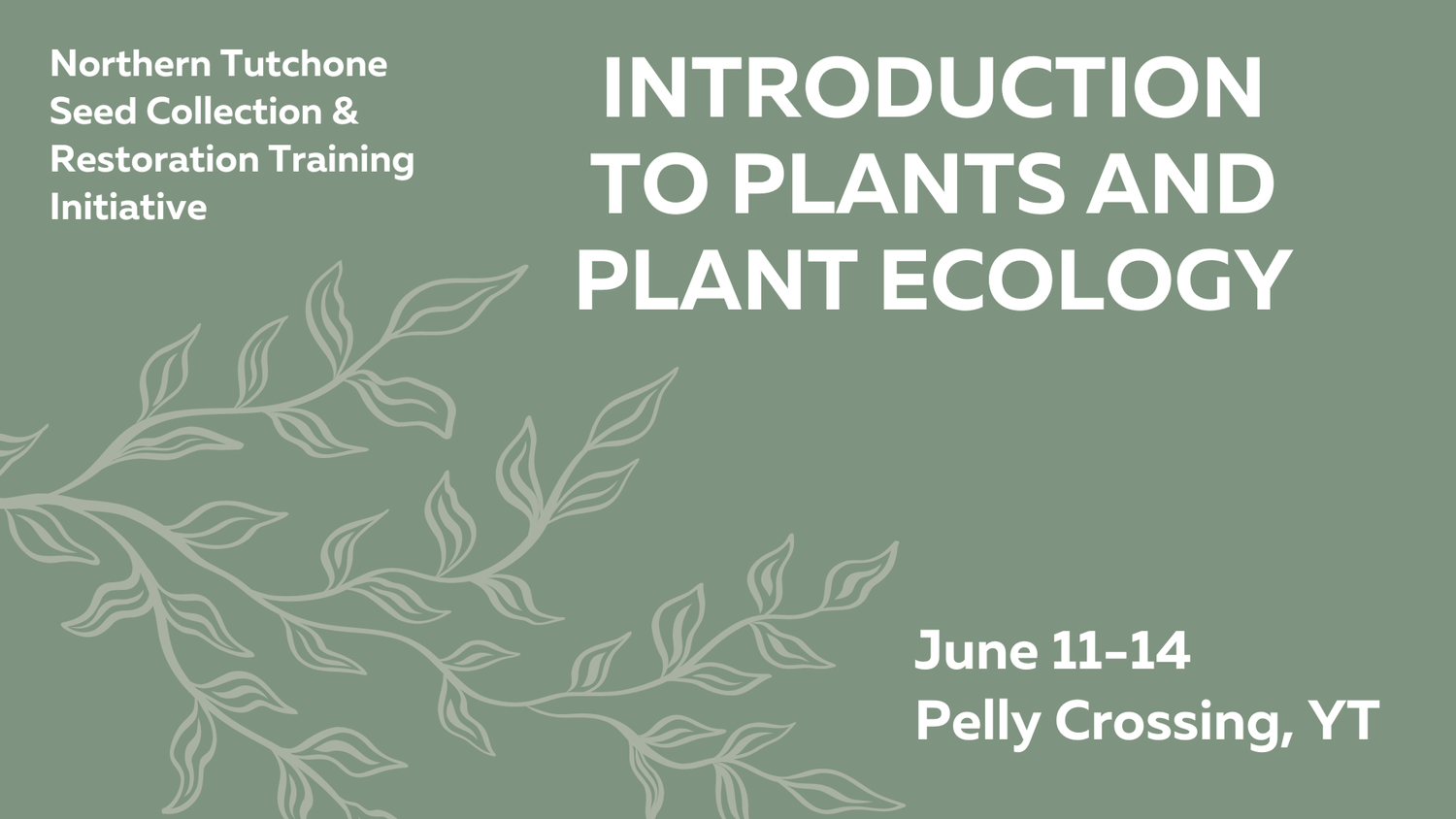 Northern Tutchone Seed Collection & Restoration Training Initiative

INTRODUCTION TO PLANTS AND PLANT ECOLOGY

June 11-14
Pelly Crossing, YT